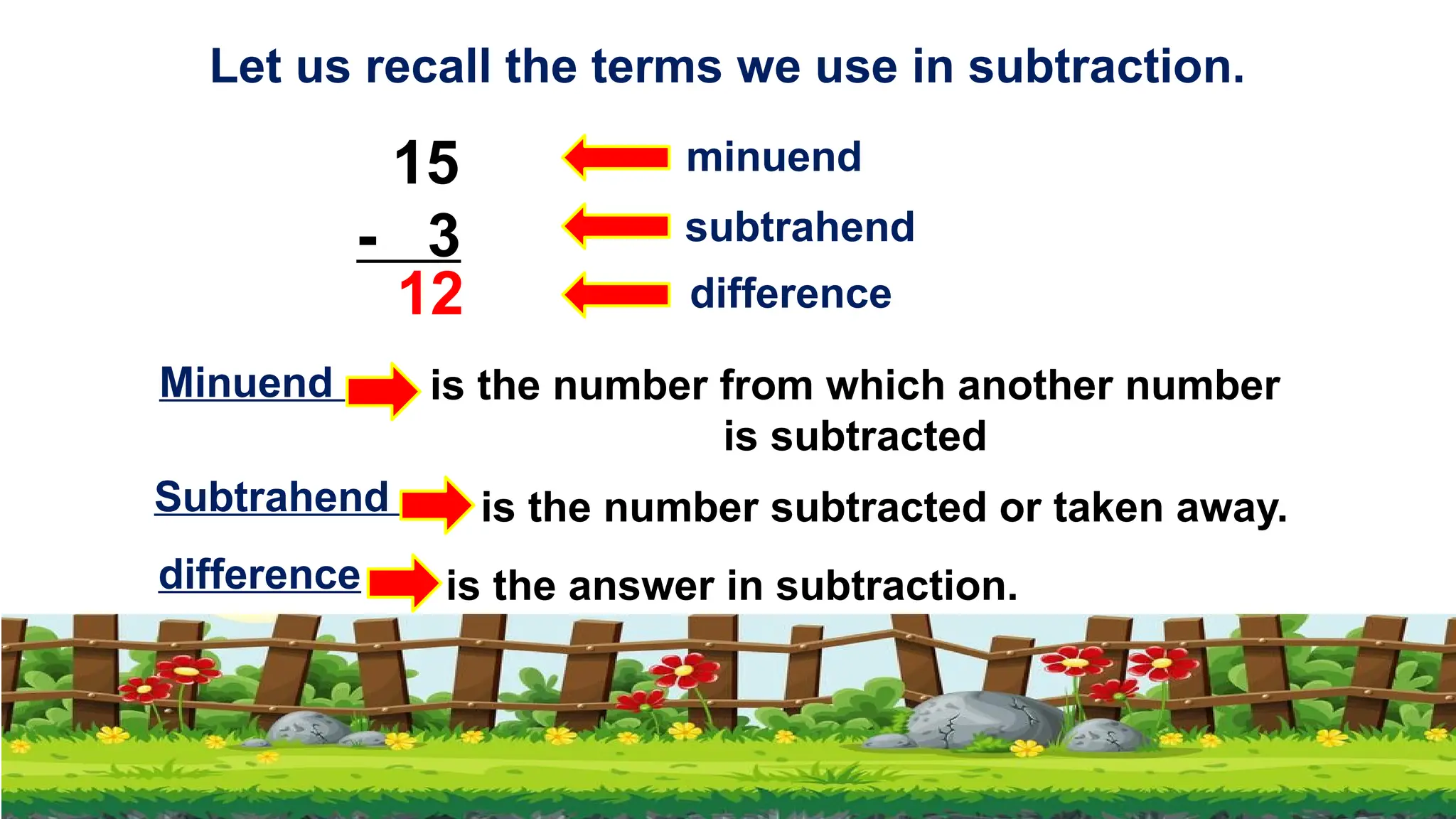 Let us recall the terms we use in subtraction.

15 minuend
- 3 subtrahend
12 difference

Minuend is the number from which another number is subtracted

Subtrahend is the number subtracted or taken away.

difference is the answer in subtraction.